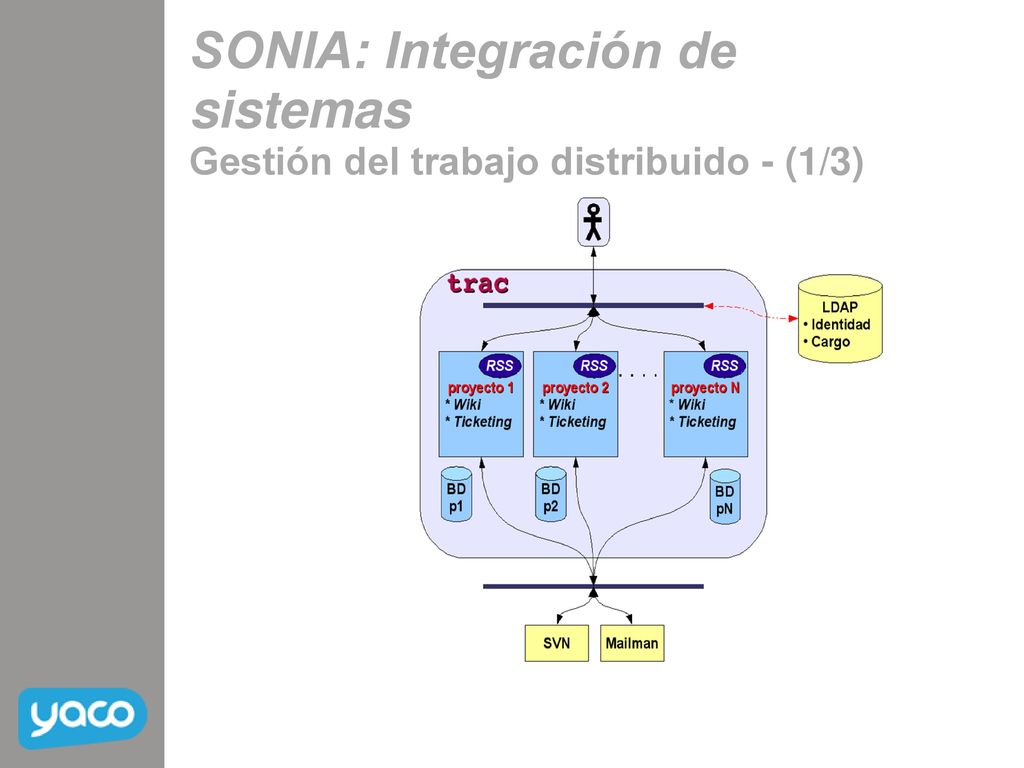 SONIA: Integración de sistemas
Gestión del trabajo distribuido - (1/3)

trac

LDAP
• Identidad
• Cargo

RSS
proyecto 1
* Wiki
* Ticketing

RSS
proyecto 2
* Wiki
* Ticketing

. . . .

RSS
proyecto N
* Wiki
* Ticketing

BD
p1

BD
p2

BD
pN

SVN

Mailman

yaco